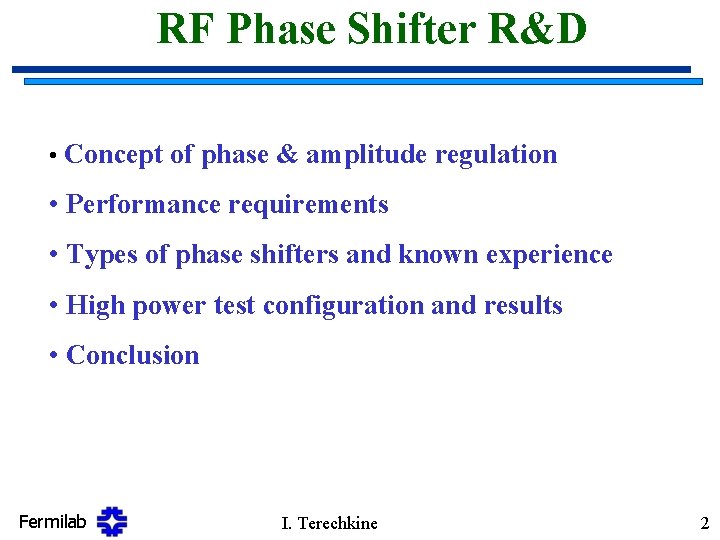 RF Phase Shifter R&D

• Concept of phase & amplitude regulation

• Performance requirements

• Types of phase shifters and known experience

• High power test configuration and results

• Conclusion

Fermilab

I. Terechkine

2